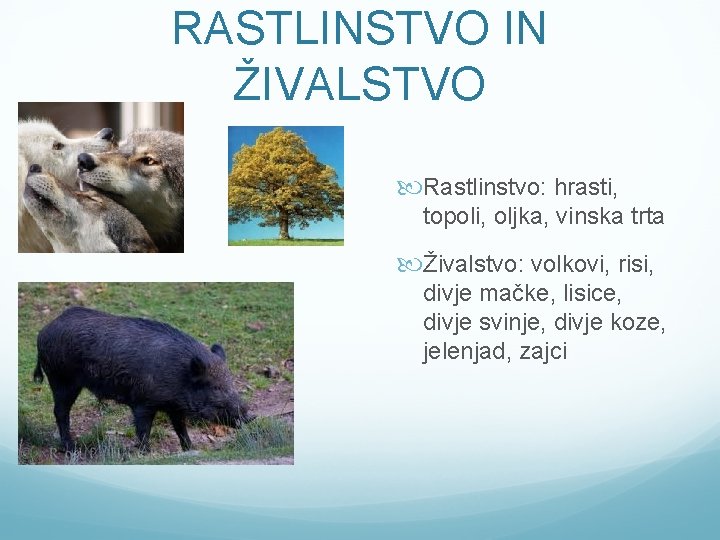 RASTLINSTVO IN ŽIVALSTVO

Rastlinstvo: hrasti, topoli, oljka, vinska trta

Živalstvo: volkovi, risi, divje mačke, lisice, divje svinje, divje koze, jelenjad, zajci